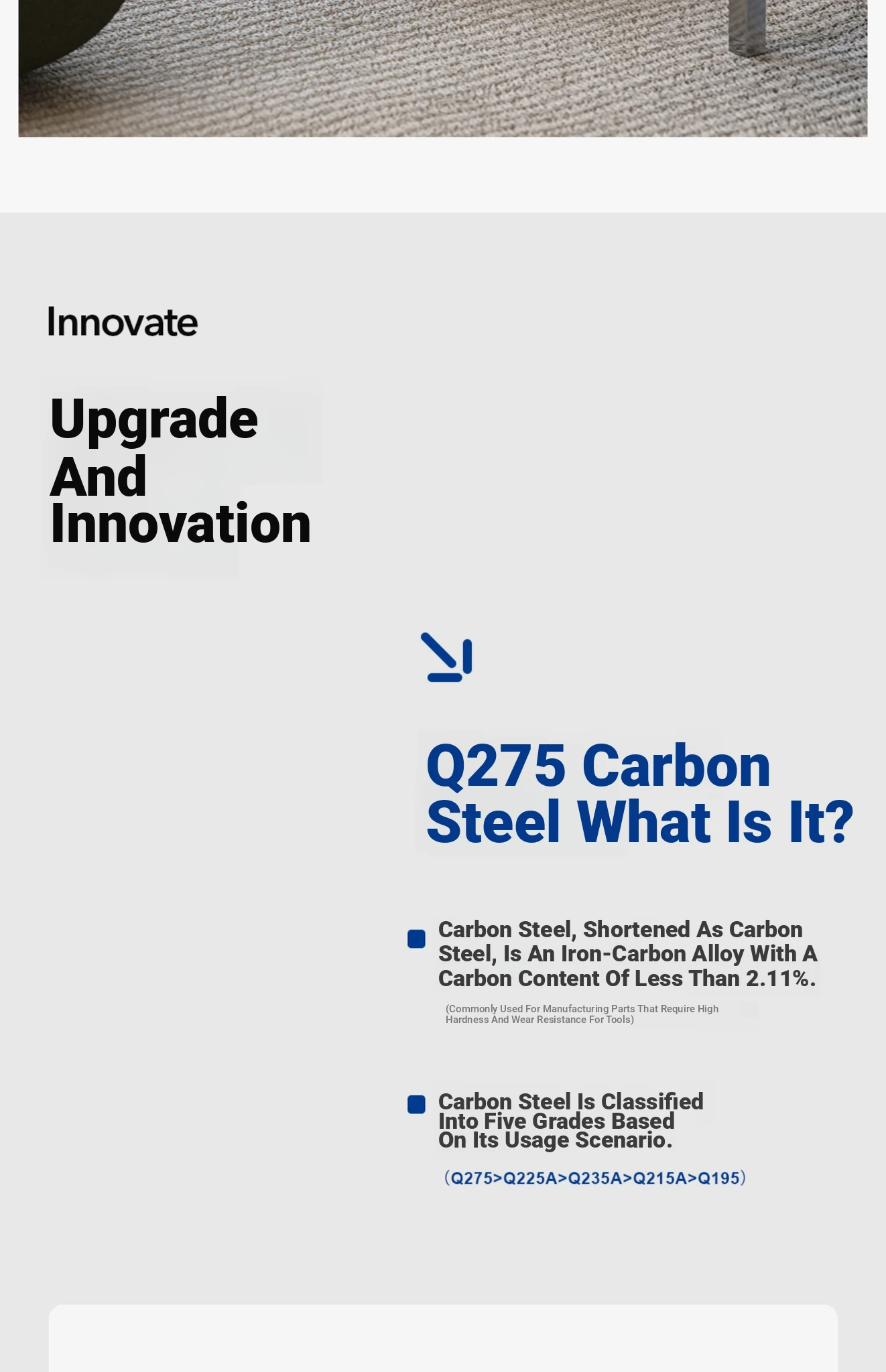 Innovate

Upgrade And Innovation

Q275 Carbon Steel What Is It?

Carbon Steel, Shortened As Carbon Steel, Is An Iron-Carbon Alloy With A Carbon Content Of Less Than 2.11%.

(Commonly Used For Manufacturing Parts That Require High Hardness And Wear Resistance For Tools)

Carbon Steel Is Classified Into Five Grades Based On Its Usage Scenario.

(Q275>Q225A>Q235A>Q215A>Q195)